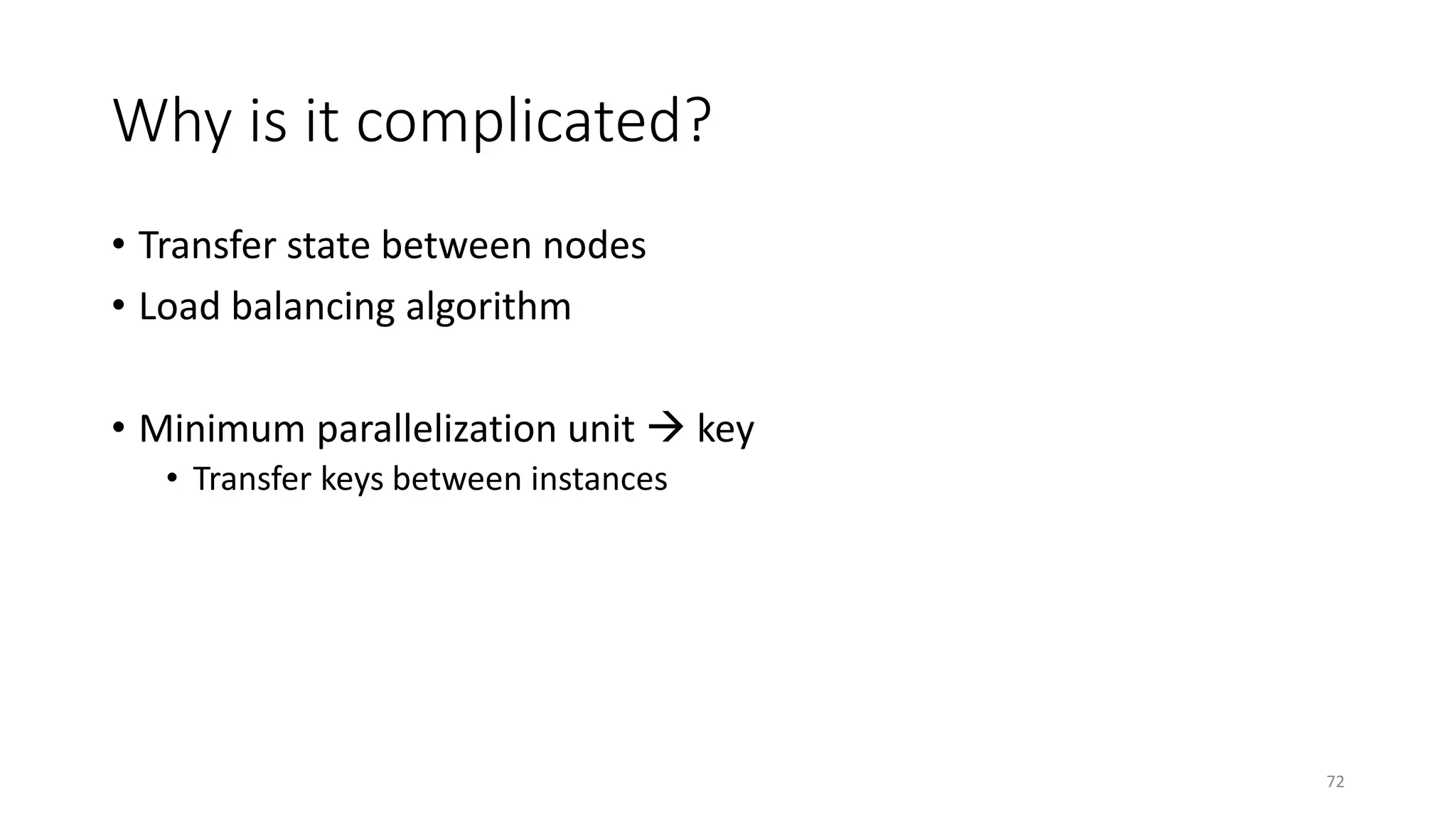 Why is it complicated?

• Transfer state between nodes
• Load balancing algorithm

• Minimum parallelization unit → key
  • Transfer keys between instances

72